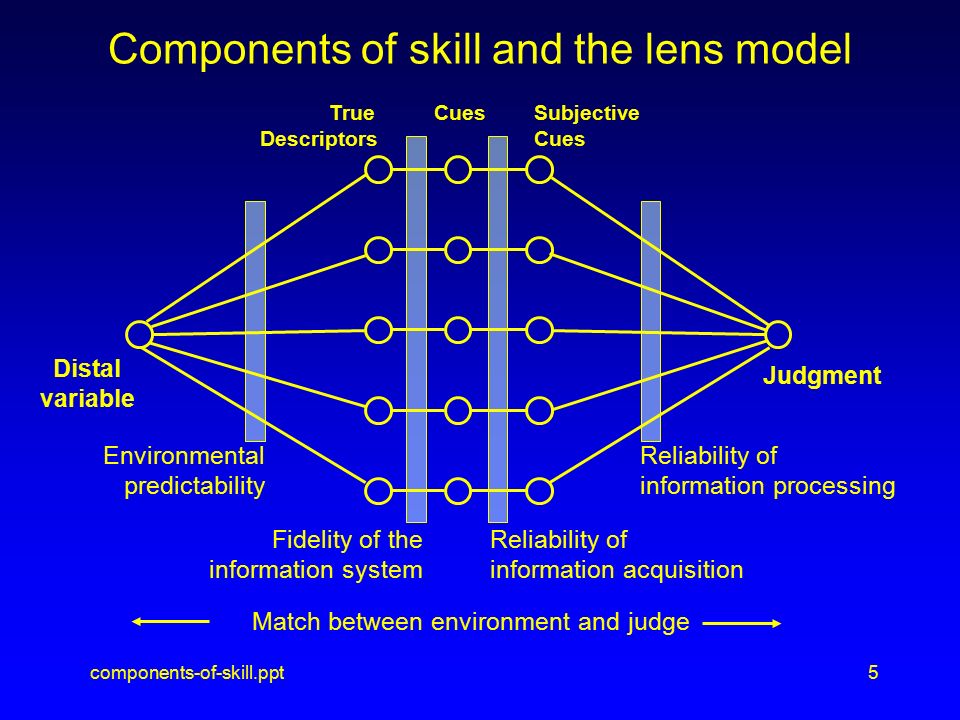 Components of skill and the lens model

True Descriptors

Cues

Subjective Cues

Distal variable

Judgment

Environmental predictability

Reliability of information processing

Fidelity of the information system

Reliability of information acquisition

Match between environment and judge

components-of-skill.ppt

5